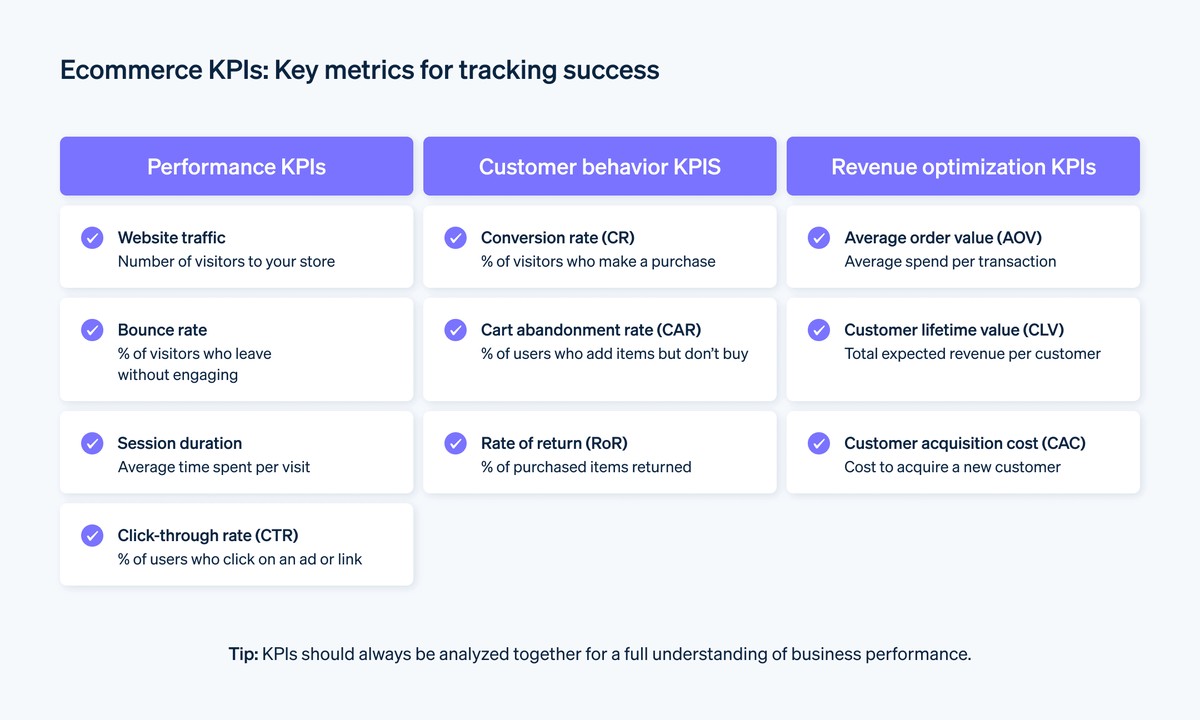 Ecommerce KPIs: Key metrics for tracking success

Performance KPIs

Website traffic
Number of visitors to your store

Bounce rate
% of visitors who leave without engaging

Session duration
Average time spent per visit

Click-through rate (CTR)
% of users who click on an ad or link

Customer behavior KPIS

Conversion rate (CR)
% of visitors who make a purchase

Cart abandonment rate (CAR)
% of users who add items but don't buy

Rate of return (RoR)
% of purchased items returned

Revenue optimization KPIs

Average order value (AOV)
Average spend per transaction

Customer lifetime value (CLV)
Total expected revenue per customer

Customer acquisition cost (CAC)
Cost to acquire a new customer

Tip: KPIs should always be analyzed together for a full understanding of business performance.